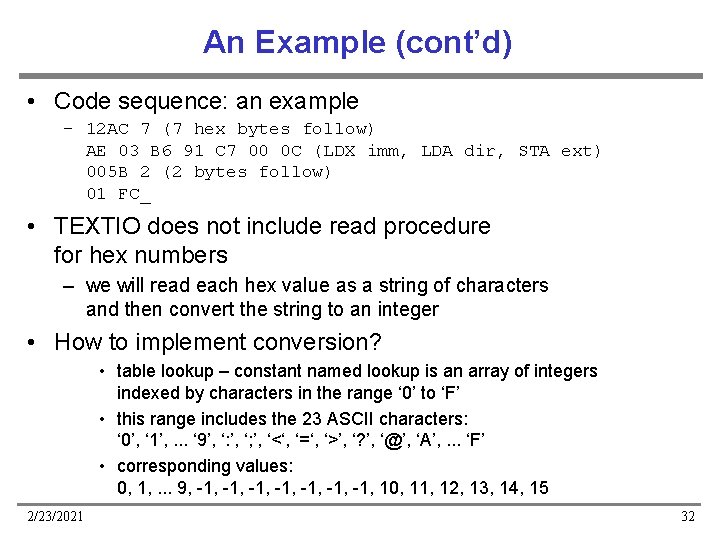 An Example (cont'd)

• Code sequence: an example

– 12AC 7 (7 hex bytes follow)
AE 03 B6 91 C7 00 0C (LDX imm, LDA dir, STA ext)
005B 2 (2 bytes follow)
01 FC_

• TEXTIO does not include read procedure for hex numbers

– we will read each hex value as a string of characters and then convert the string to an integer

• How to implement conversion?

• table lookup – constant named lookup is an array of integers indexed by characters in the range '0' to 'F'

• this range includes the 23 ASCII characters: '0', '1', ... '9', ':', ';', '<', '=', '>', '?', '@', 'A', ... 'F'

• corresponding values: 0, 1, ... 9, -1, -1, -1, -1, -1, -1, -1, 10, 11, 12, 13, 14, 15

2/23/2021

32